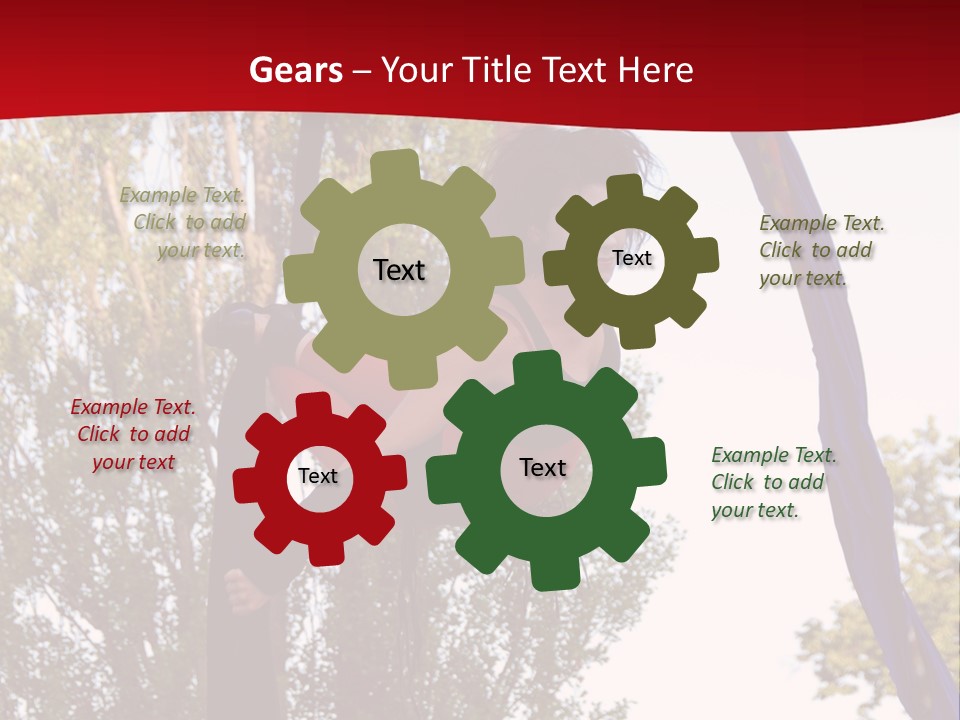 Gears – Your Title Text Here

Example Text. Click to add your text.

Text

Text

Example Text. Click to add your text.

Example Text. Click to add your text

Text

Text

Example Text. Click to add your text.